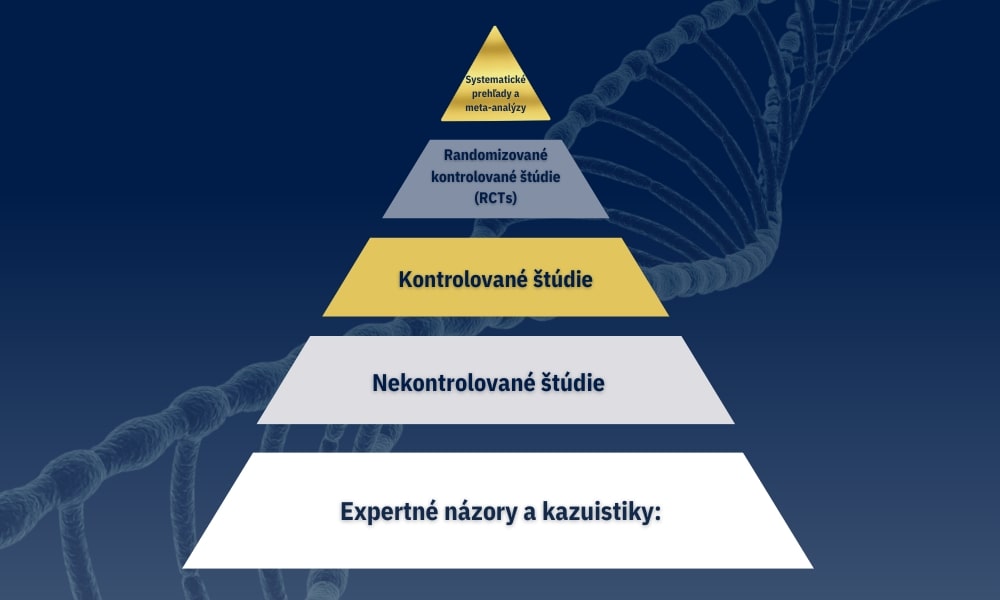 Systematické prehľady a meta-analýzy

Randomizované kontrolované štúdie (RCTs)

Kontrolované štúdie

Nekontrolované štúdie

Expertné názory a kazuistiky: